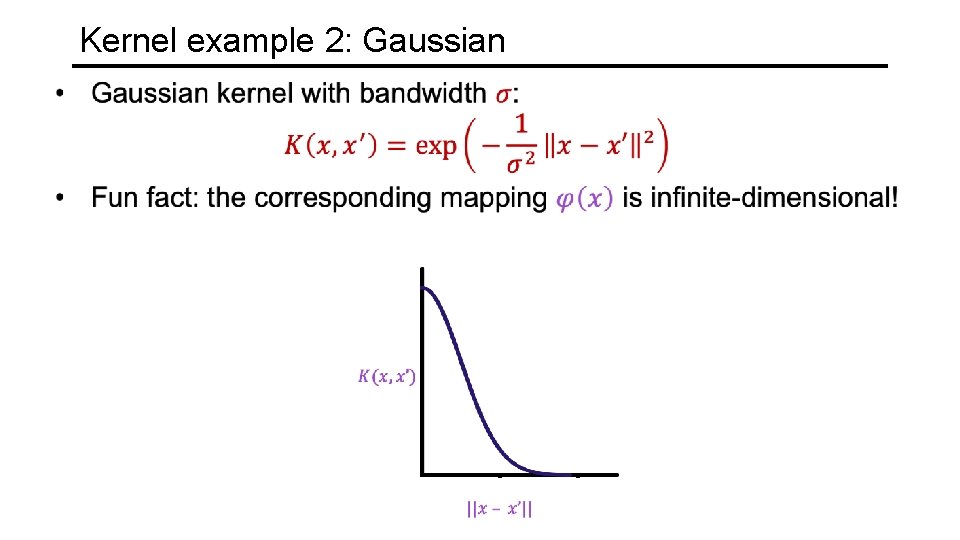 Kernel example 2: Gaussian

• Gaussian kernel with bandwidth $\sigma$:

$K(x, x') = \exp\left(-\frac{1}{\sigma^2}\|x - x'\|^2\right)$

• Fun fact: the corresponding mapping $\varphi(x)$ is infinite-dimensional!

$K(x, x')$

$||x - x'||$